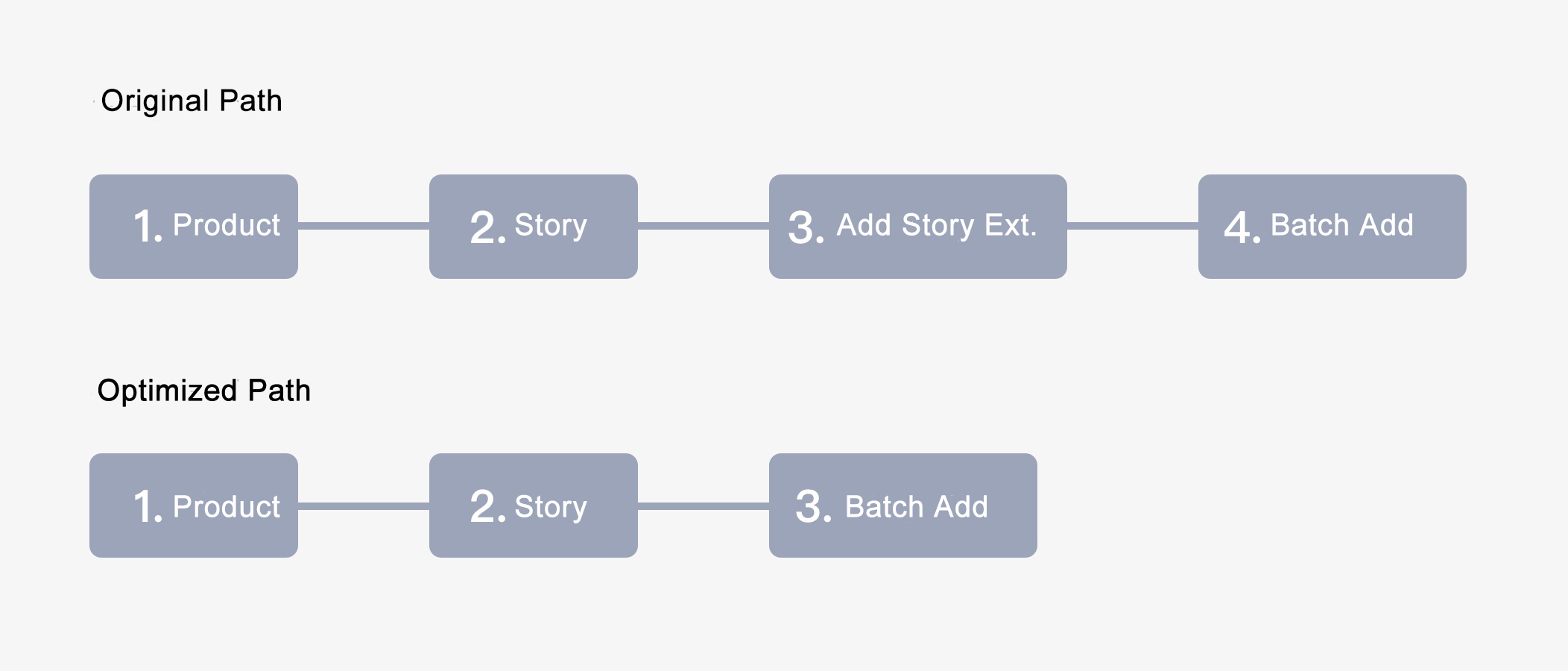 Original Path

1. Product

2. Story

3. Add Story Ext.

4. Batch Add

Optimized Path

1. Product

2. Story

3. Batch Add